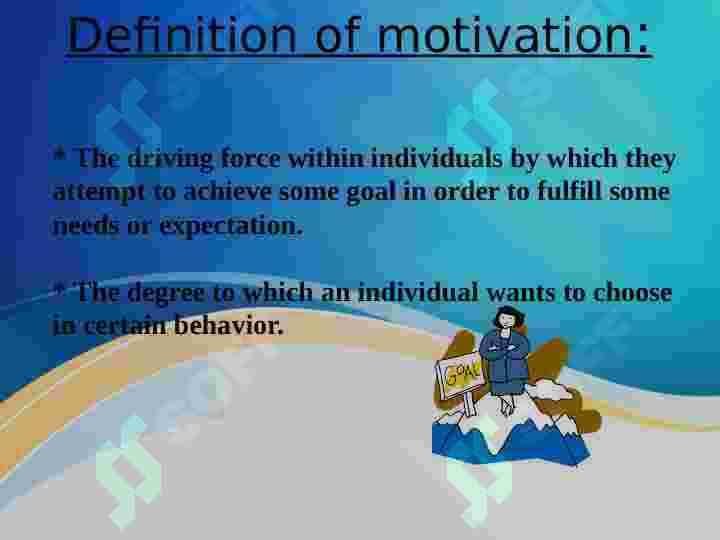 Definition of motivation:

* The driving force within individuals by which they attempt to achieve some goal in order to fulfill some needs or expectation.

* The degree to which an individual wants to choose in certain behavior.

GOAL